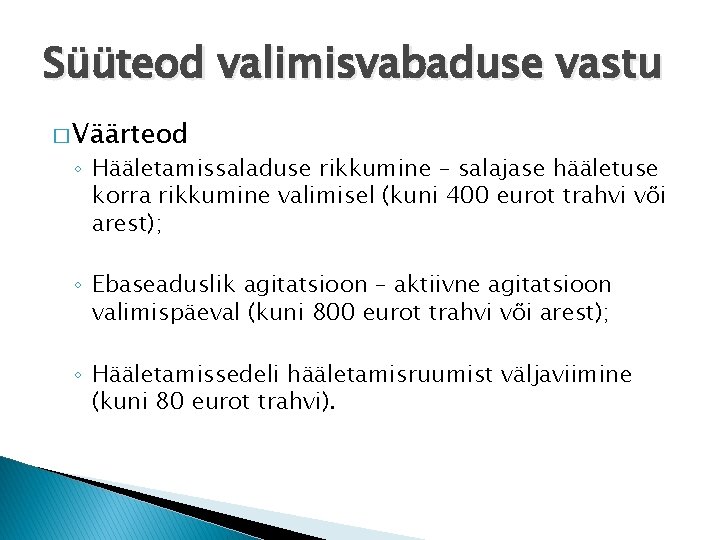 Süüteod valimisvabaduse vastu

□ Väärteod

◦ Hääletamissaladuse rikkumine – salajase hääletuse korra rikkumine valimisel (kuni 400 eurot trahvi või arest);

◦ Ebaseaduslik agitatsioon – aktiivne agitatsioon valimispäeval (kuni 800 eurot trahvi või arest);

◦ Hääletamissedeli hääletamisruumist väljaviimine (kuni 80 eurot trahvi).